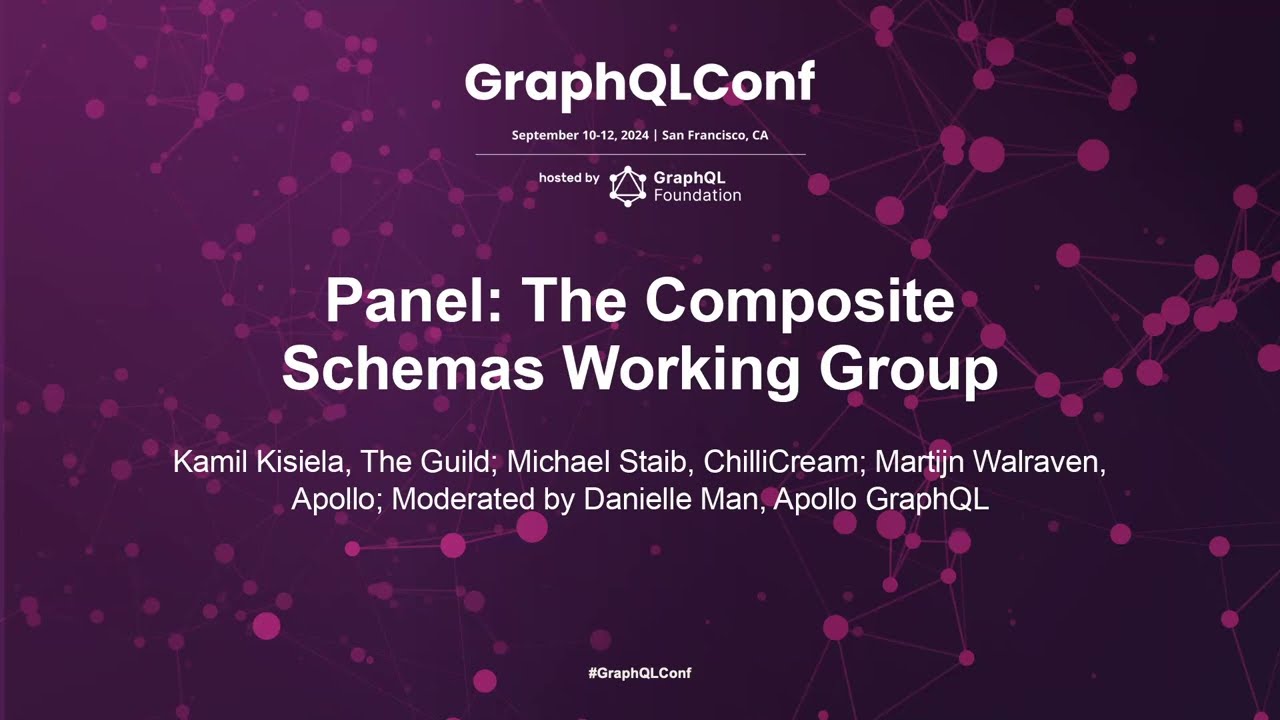 GraphQLConf

September 10-12, 2024 | San Francisco, CA

hosted by GraphQL Foundation

Panel: The Composite Schemas Working Group

Kamil Kisiela, The Guild; Michael Staib, ChilliCream; Martijn Walraven, Apollo; Moderated by Danielle Man, Apollo GraphQL

#GraphQLConf